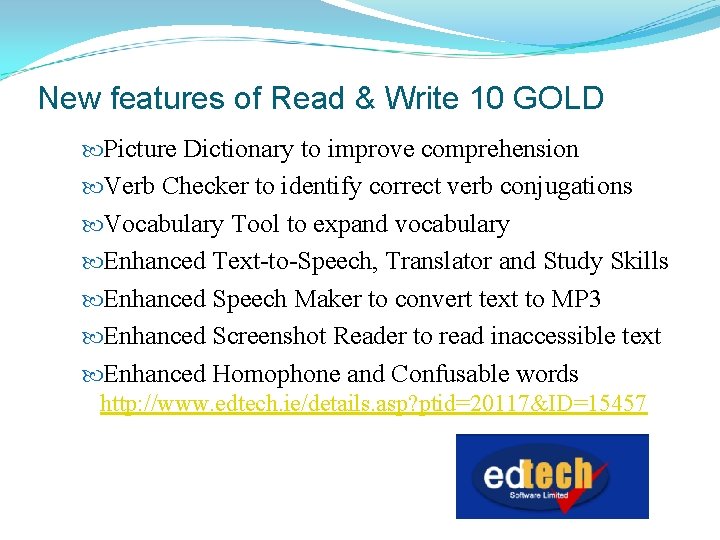 New features of Read & Write 10 GOLD

Picture Dictionary to improve comprehension
Verb Checker to identify correct verb conjugations
Vocabulary Tool to expand vocabulary
Enhanced Text-to-Speech, Translator and Study Skills
Enhanced Speech Maker to convert text to MP3
Enhanced Screenshot Reader to read inaccessible text
Enhanced Homophone and Confusable words
http://www.edtech.ie/details.asp?ptid=20117&ID=15457

edtech
Software Limited